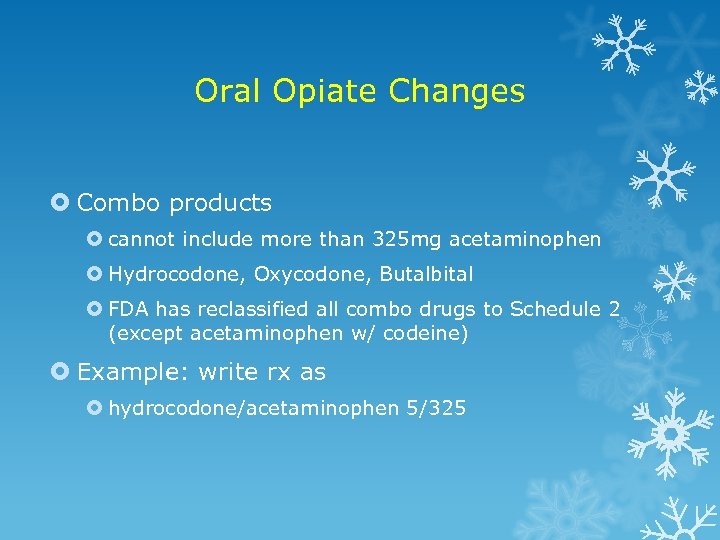 Oral Opiate Changes

Combo products

cannot include more than 325mg acetaminophen

Hydrocodone, Oxycodone, Butalbital

FDA has reclassified all combo drugs to Schedule 2 (except acetaminophen w/ codeine)

Example: write rx as

hydrocodone/acetaminophen 5/325